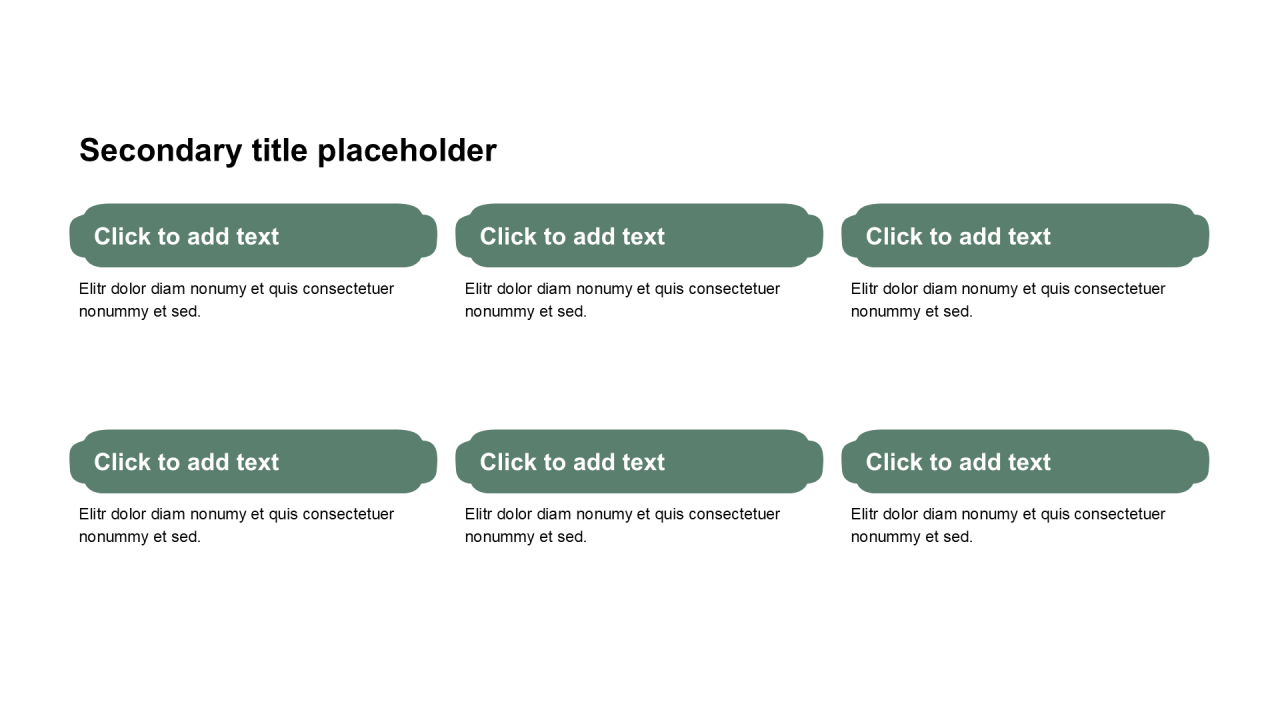 Secondary title placeholder

Click to add text

Elitr dolor diam nonumy et quis consectetuer nonummy et sed.

Click to add text

Elitr dolor diam nonumy et quis consectetuer nonummy et sed.

Click to add text

Elitr dolor diam nonumy et quis consectetuer nonummy et sed.

Click to add text

Elitr dolor diam nonumy et quis consectetuer nonummy et sed.

Click to add text

Elitr dolor diam nonumy et quis consectetuer nonummy et sed.

Click to add text

Elitr dolor diam nonumy et quis consectetuer nonummy et sed.